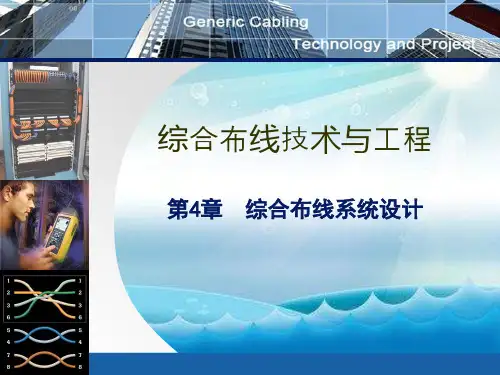 Generic Cabling
Technology and Project

综合布线技术与工程

第4章　综合布线系统设计

1 1
2 2
3 3
6 6
5 5
4 4
7 7
8 8